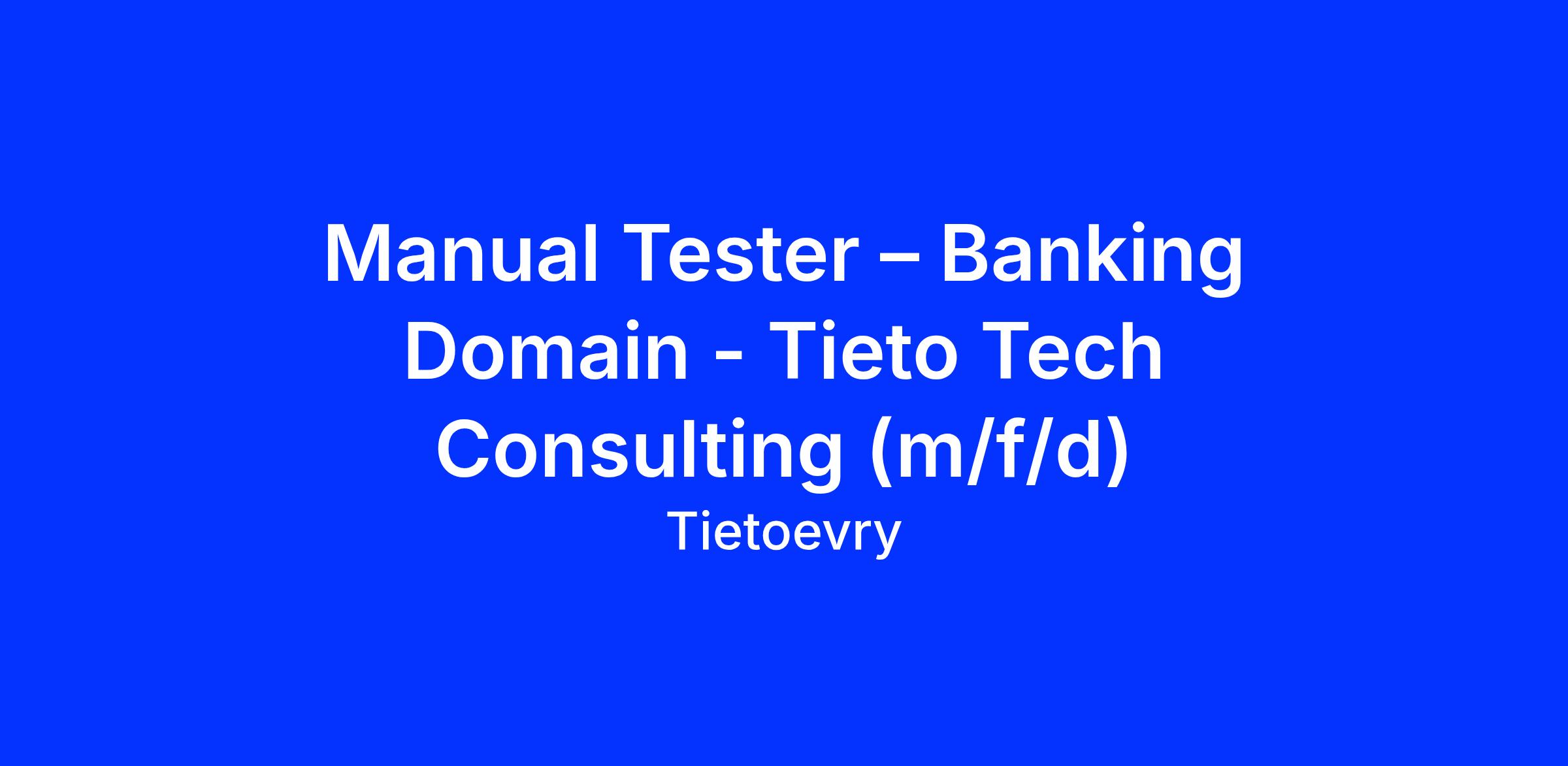 Manual Tester – Banking Domain - Tieto Tech Consulting (m/f/d)

Tietoevry